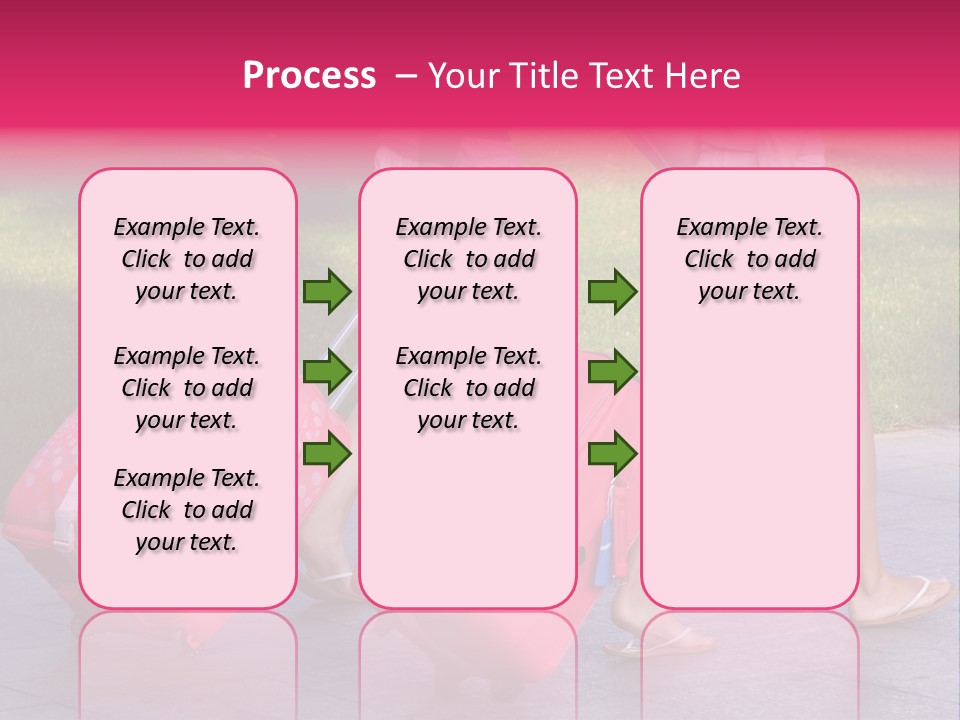 Process – Your Title Text Here

Example Text. Click to add your text.

Example Text. Click to add your text.

Example Text. Click to add your text.

Example Text. Click to add your text.

Example Text. Click to add your text.

Example Text. Click to add your text.